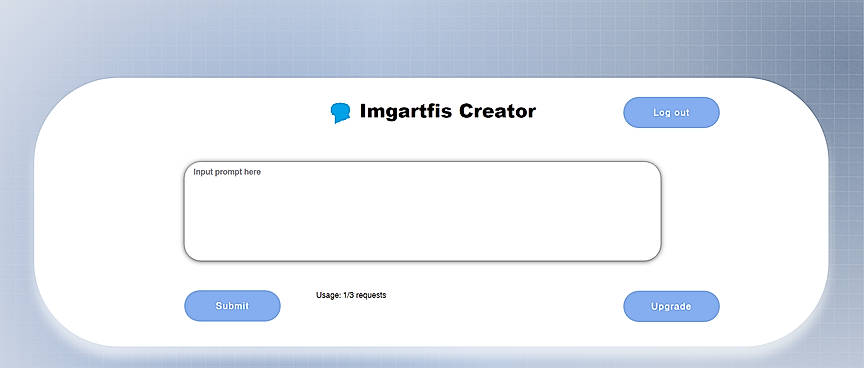 Imgartfis Creator

Log out

Input prompt here

Submit

Usage: 1/3 requests

Upgrade